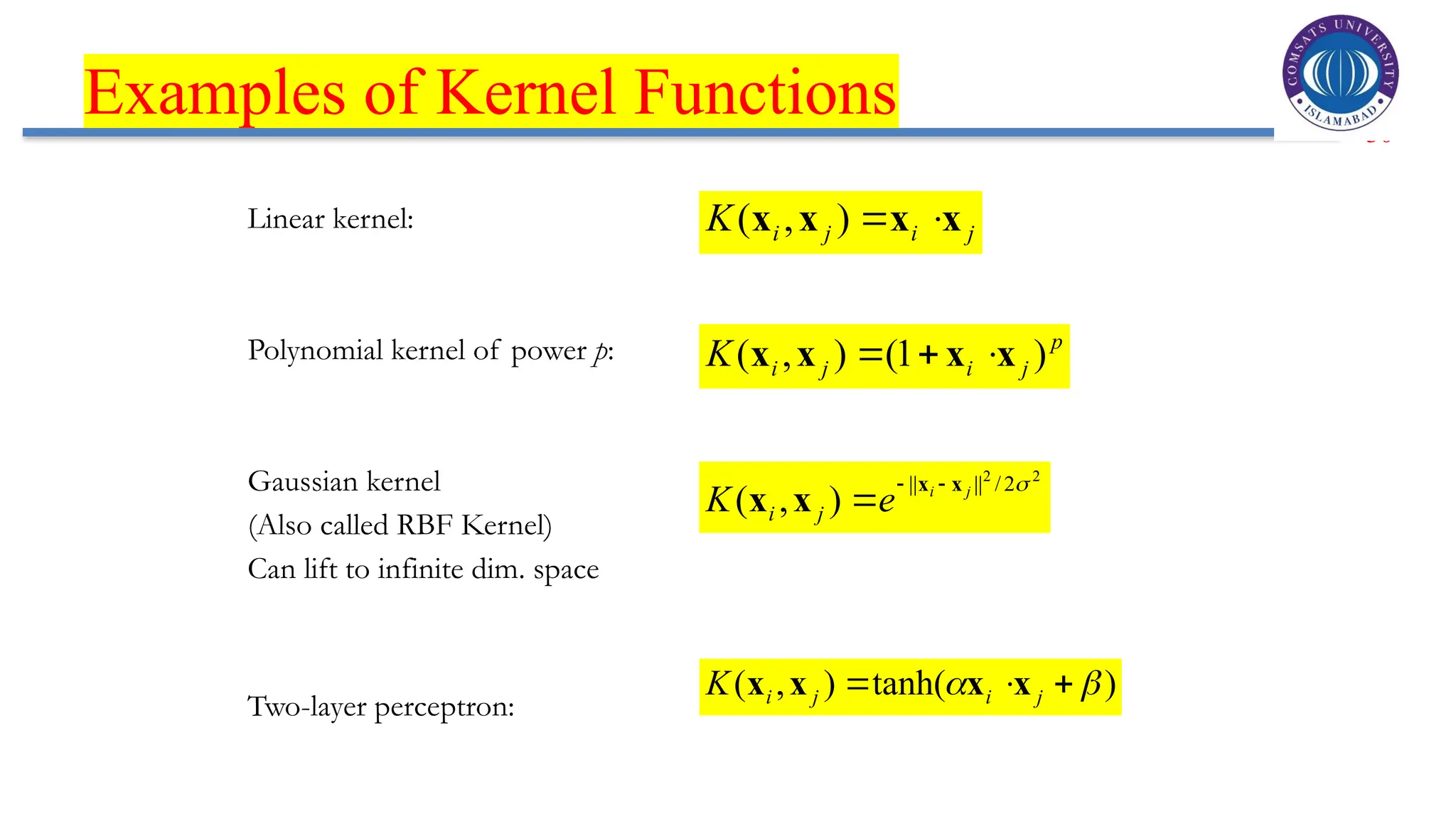 Examples of Kernel Functions

COMSATS UNIVERSITY ISLAMABAD

Linear kernel:

$K(\mathbf{x}_i, \mathbf{x}_j) = \mathbf{x}_i \cdot \mathbf{x}_j$

Polynomial kernel of power $p$:

$K(\mathbf{x}_i, \mathbf{x}_j) = (1 + \mathbf{x}_i \cdot \mathbf{x}_j)^p$

Gaussian kernel
(Also called RBF Kernel)
Can lift to infinite dim. space

$K(\mathbf{x}_i, \mathbf{x}_j) = e^{-\|\mathbf{x}_i - \mathbf{x}_j\|^2 / 2\sigma^2}$

Two-layer perceptron:

$K(\mathbf{x}_i, \mathbf{x}_j) = \tanh(\alpha \mathbf{x}_i \cdot \mathbf{x}_j + \beta)$